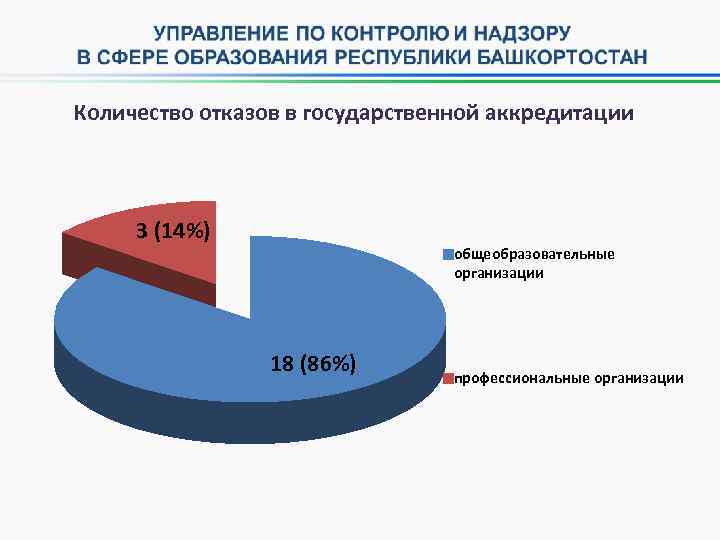 УПРАВЛЕНИЕ ПО КОНТРОЛЮ И НАДЗОРУ
В СФЕРЕ ОБРАЗОВАНИЯ РЕСПУБЛИКИ БАШКОРТОСТАН

Количество отказов в государственной аккредитации

3 (14%)

18 (86%)

общеобразовательные организации

профессиональные организации